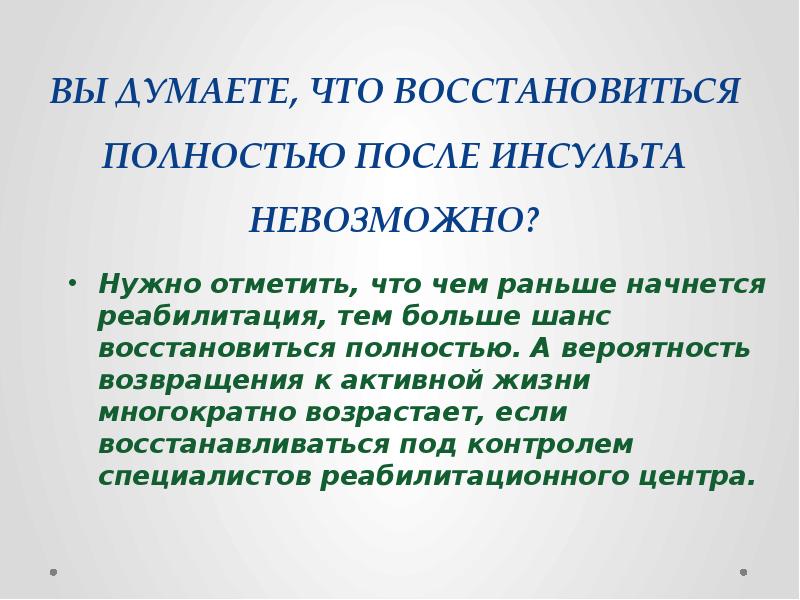 ВЫ ДУМАЕТЕ, ЧТО ВОССТАНОВИТЬСЯ ПОЛНОСТЬЮ ПОСЛЕ ИНСУЛЬТА НЕВОЗМОЖНО?

• Нужно отметить, что чем раньше начнется реабилитация, тем больше шанс восстановиться полностью. А вероятность возвращения к активной жизни многократно возрастает, если восстанавливаться под контролем специалистов реабилитационного центра.